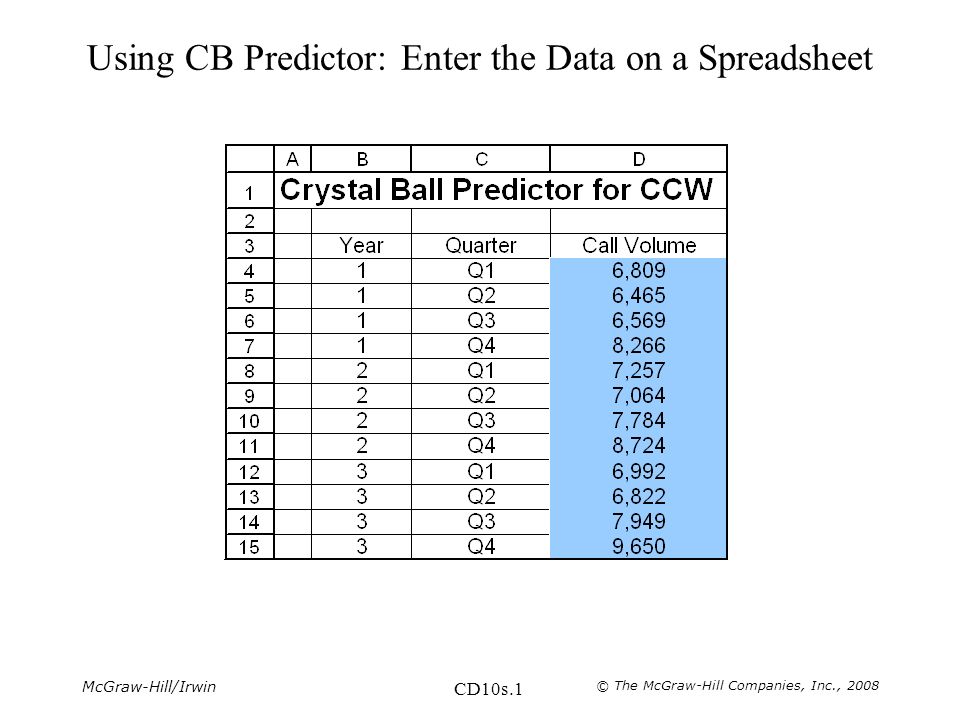 Using CB Predictor: Enter the Data on a Spreadsheet

| | A | B | C | D |
|---|---|---|---|---|
| 1 | Crystal Ball Predictor for CCW | | | |
| 2 | | | | |
| 3 | | Year | Quarter | Call Volume |
| 4 | | 1 | Q1 | 6,809 |
| 5 | | 1 | Q2 | 6,465 |
| 6 | | 1 | Q3 | 6,569 |
| 7 | | 1 | Q4 | 8,266 |
| 8 | | 2 | Q1 | 7,257 |
| 9 | | 2 | Q2 | 7,064 |
| 10 | | 2 | Q3 | 7,784 |
| 11 | | 2 | Q4 | 8,724 |
| 12 | | 3 | Q1 | 6,992 |
| 13 | | 3 | Q2 | 6,822 |
| 14 | | 3 | Q3 | 7,949 |
| 15 | | 3 | Q4 | 9,650 |

McGraw-Hill/Irwin

CD10s.1

© The McGraw-Hill Companies, Inc., 2008